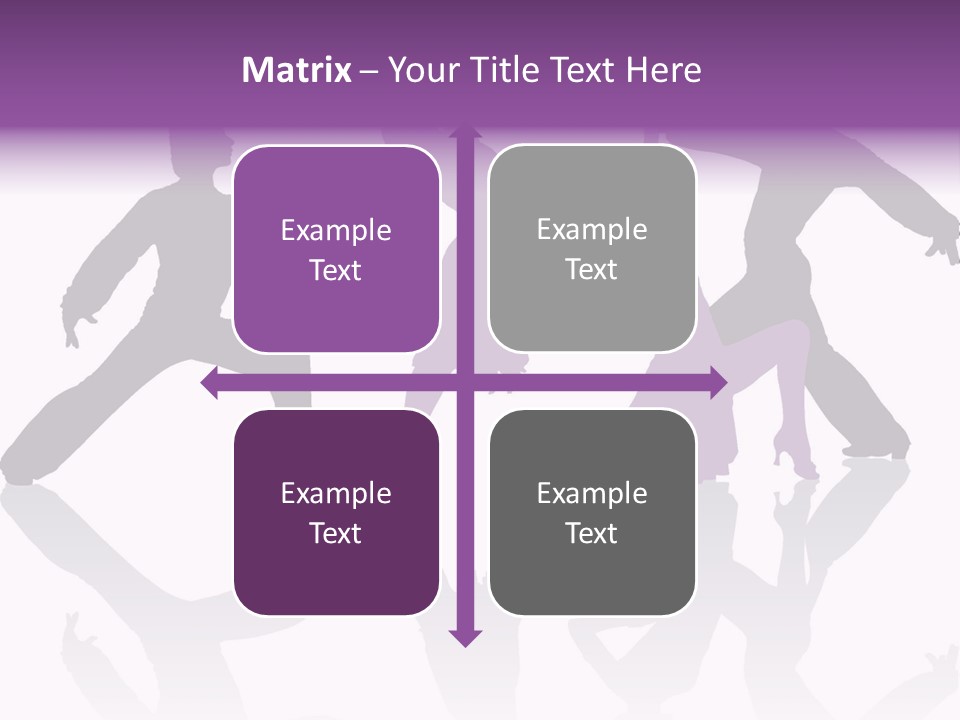 Matrix – Your Title Text Here

Example Text

Example Text

Example Text

Example Text